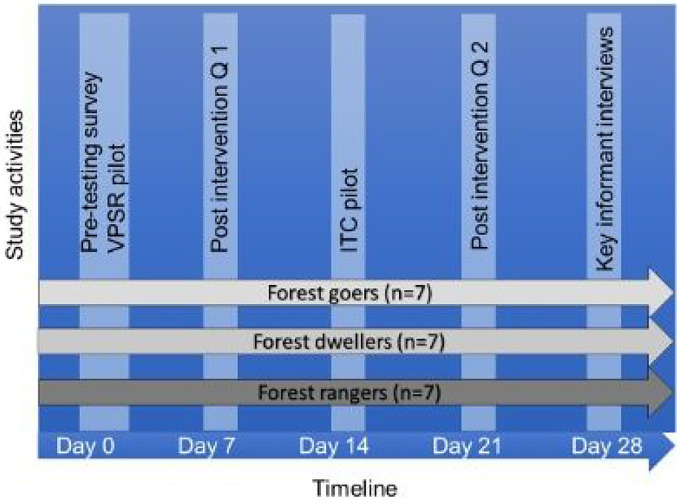 Study activities

Pre-testing survey
VPSR pilot

Post intervention Q 1

ITC pilot

Post intervention Q 2

Key informant interviews

Forest goers (n=7)

Forest dwellers (n=7)

Forest rangers (n=7)

Day 0
Day 7
Day 14
Day 21
Day 28

Timeline